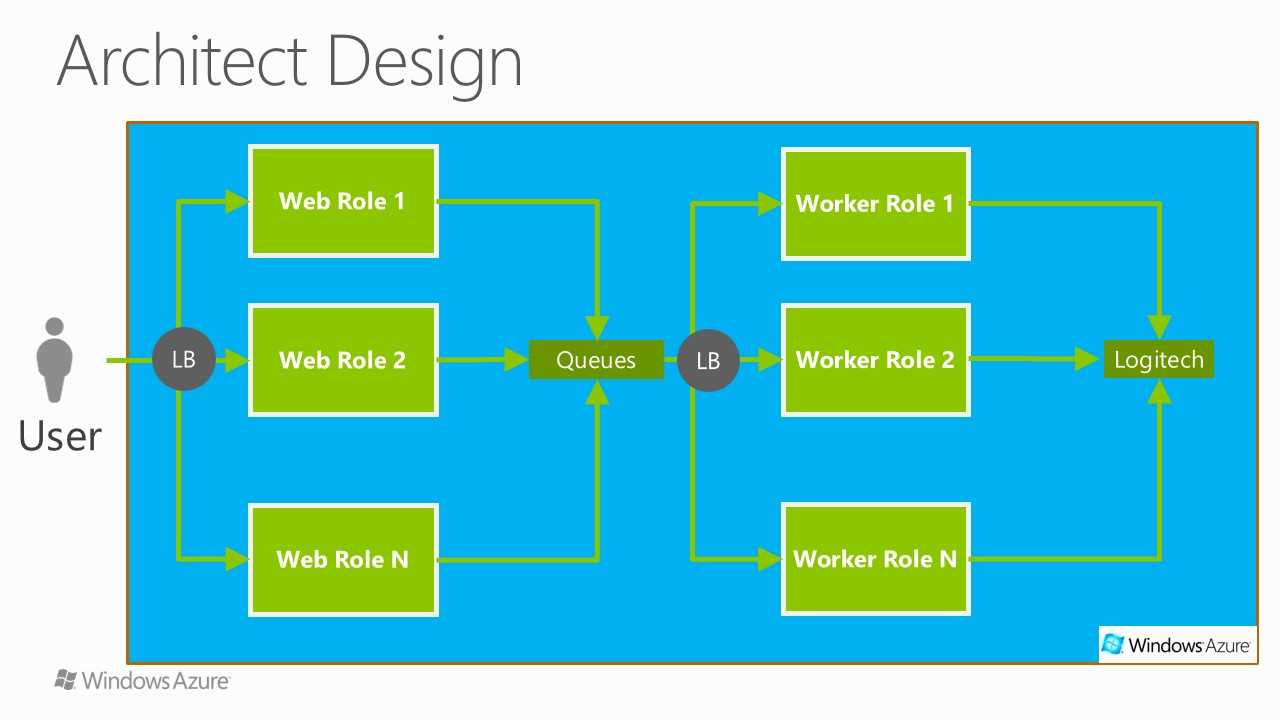 Architect Design

User

LB

Web Role 1

Web Role 2

Web Role N

Queues

LB

Worker Role 1

Worker Role 2

Worker Role N

Logitech

Windows Azure

Windows Azure